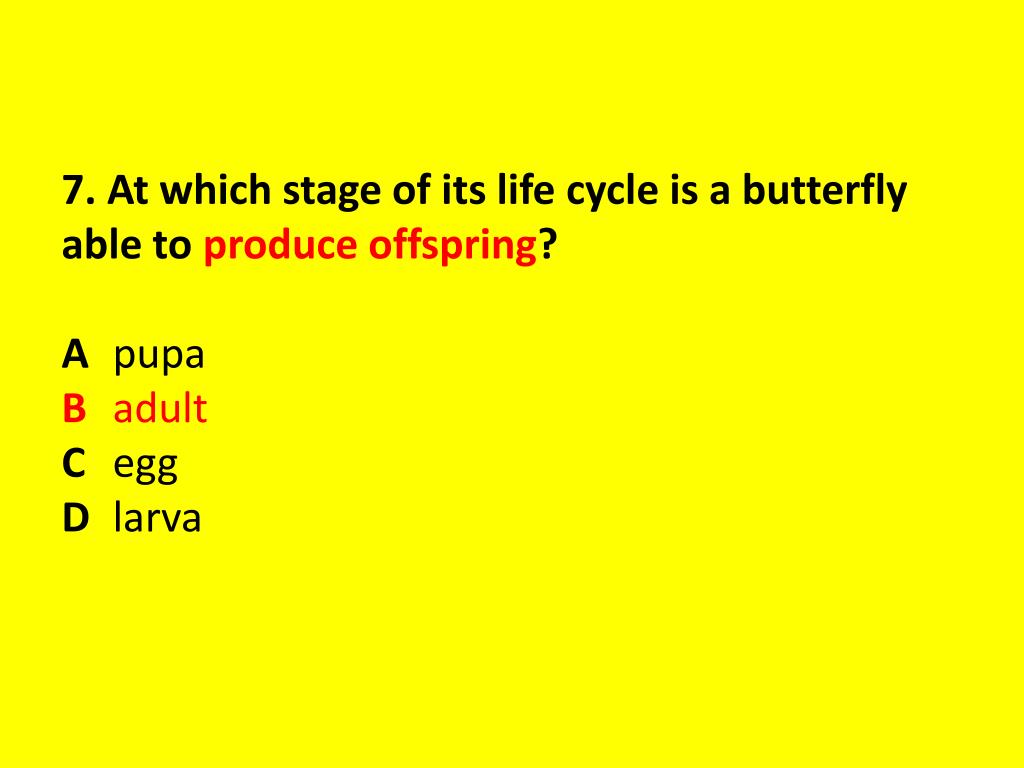 7. At which stage of its life cycle is a butterfly able to produce offspring?

A pupa
B adult
C egg
D larva